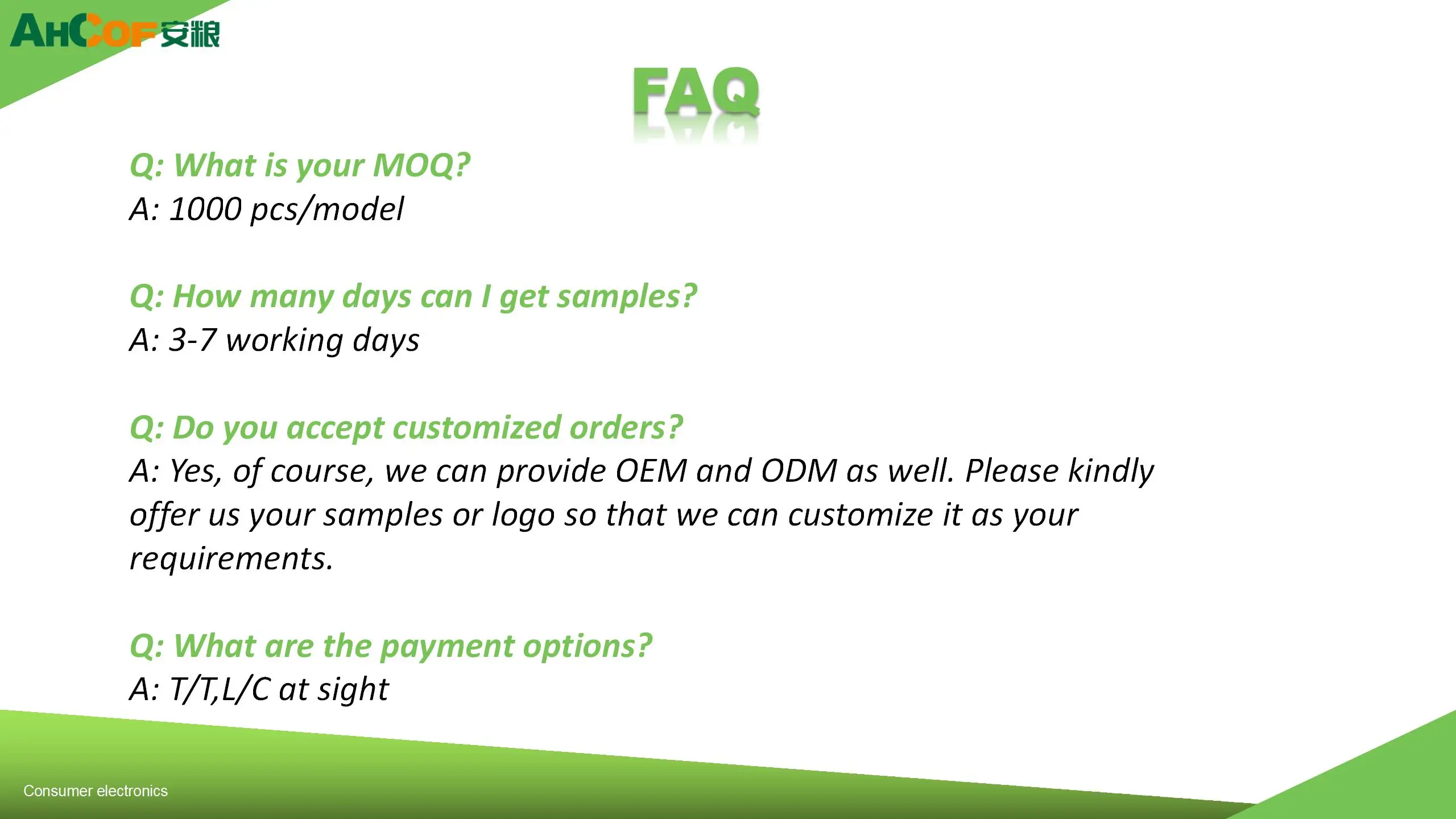 AHCOF 安粮

FAQ

Q: What is your MOQ?
A: 1000 pcs/model

Q: How many days can I get samples?
A: 3-7 working days

Q: Do you accept customized orders?
A: Yes, of course, we can provide OEM and ODM as well. Please kindly offer us your samples or logo so that we can customize it as your requirements.

Q: What are the payment options?
A: T/T,L/C at sight

Consumer electronics